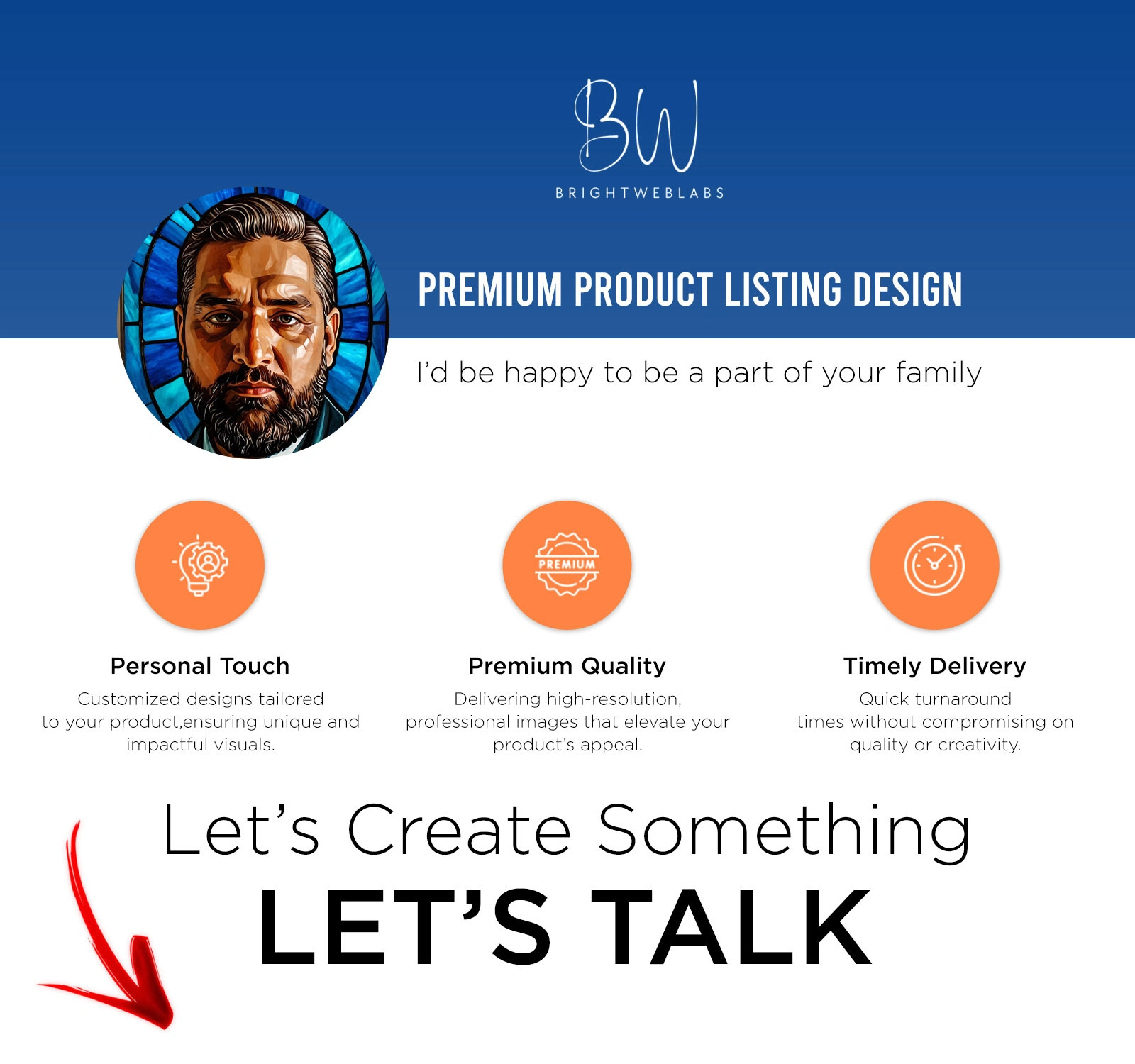 BW

BRIGHTWEBLABS

PREMIUM PRODUCT LISTING DESIGN

I'd be happy to be a part of your family

PREMIUM

Personal Touch

Customized designs tailored to your product,ensuring unique and impactful visuals.

Premium Quality

Delivering high-resolution, professional images that elevate your product's appeal.

Timely Delivery

Quick turnaround times without compromising on quality or creativity.

Let's Create Something

LET'S TALK